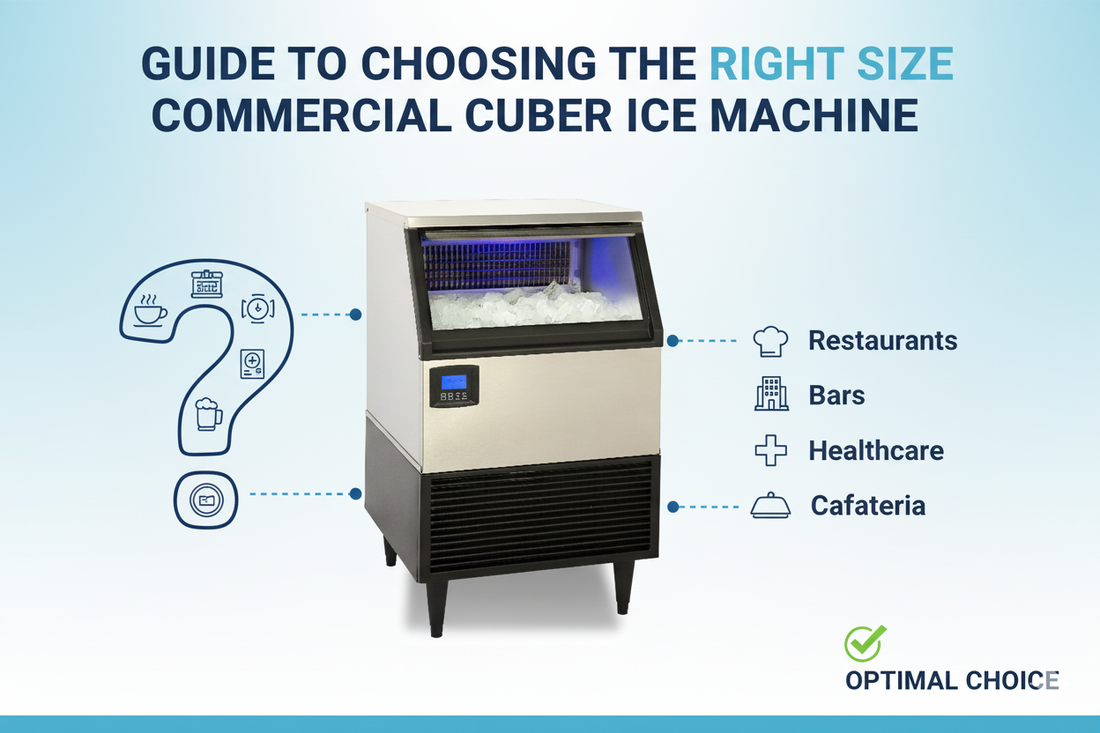 GUIDE TO CHOOSING THE RIGHT SIZE COMMERCIAL CUBER ICE MACHINE

Restaurants

Bars

Healthcare

Cafateria

OPTIMAL CHOICE